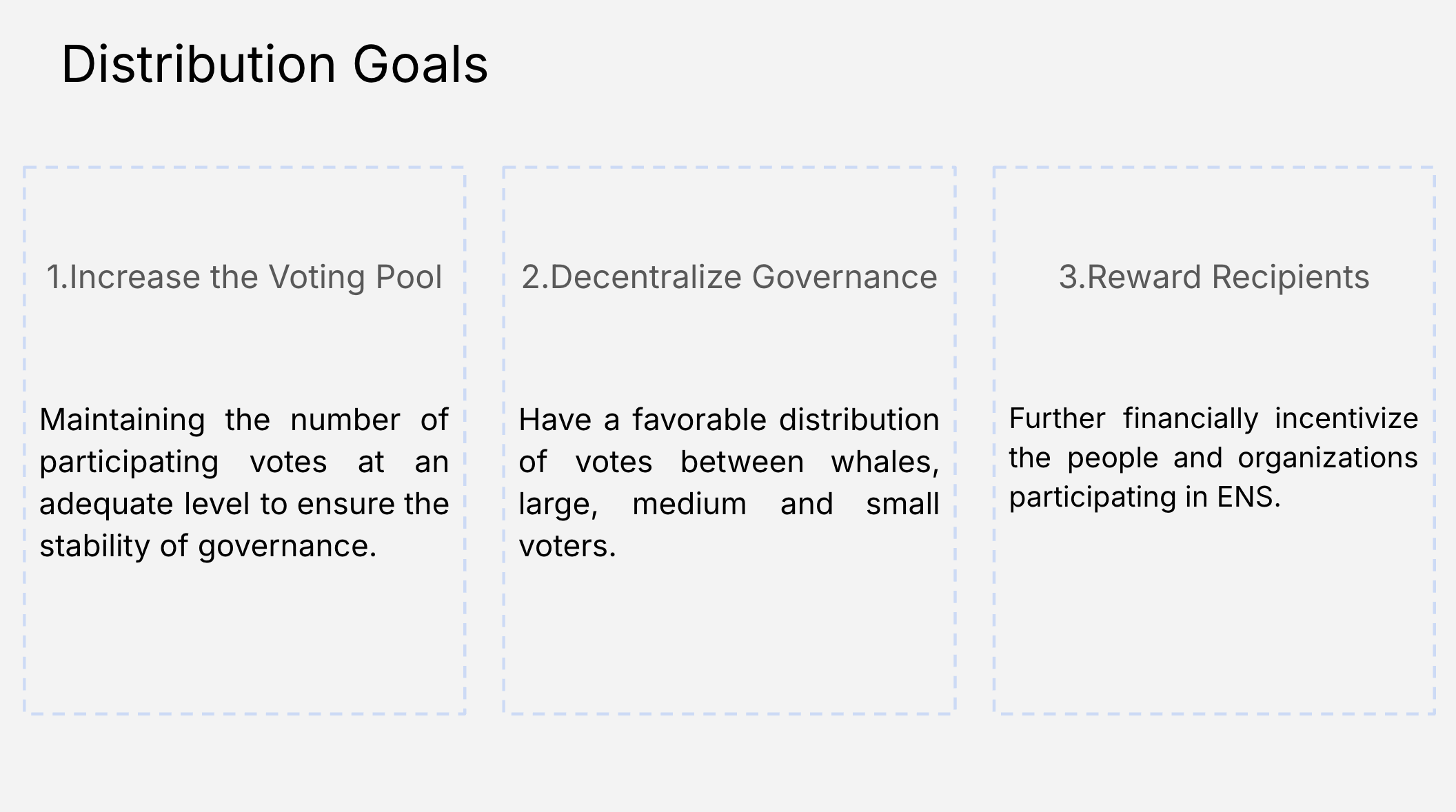 Distribution Goals

1.Increase the Voting Pool

Maintaining the number of participating votes at an adequate level to ensure the stability of governance.

2.Decentralize Governance

Have a favorable distribution of votes between whales, large, medium and small voters.

3.Reward Recipients

Further financially incentivize the people and organizations participating in ENS.